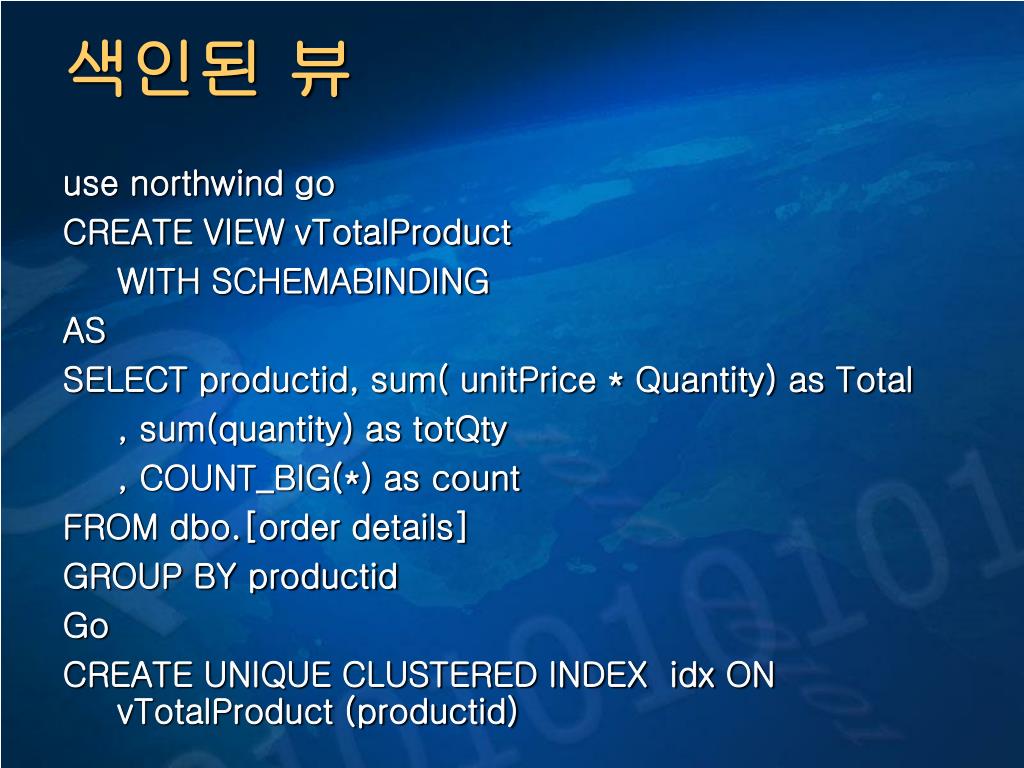 색인된 뷰

use northwind go
CREATE VIEW vTotalProduct
WITH SCHEMABINDING
AS
SELECT productid, sum( unitPrice * Quantity) as Total
, sum(quantity) as totQty
, COUNT_BIG(*) as count
FROM dbo.[order details]
GROUP BY productid
Go
CREATE UNIQUE CLUSTERED INDEX idx ON vTotalProduct (productid)